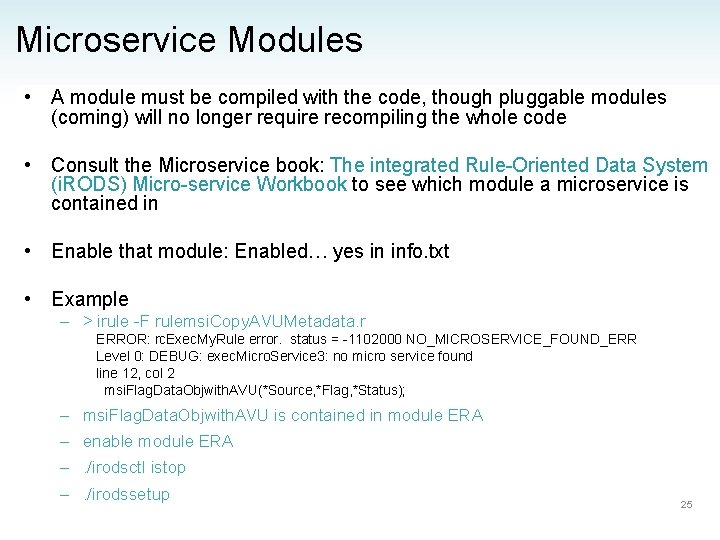 Microservice Modules

• A module must be compiled with the code, though pluggable modules (coming) will no longer require recompiling the whole code

• Consult the Microservice book: The integrated Rule-Oriented Data System (iRODS) Micro-service Workbook to see which module a microservice is contained in

• Enable that module: Enabled… yes in info.txt

• Example

– > irule -F rulemsiCopyAVUMetadata.r

ERROR: rcExecMyRule error. status = -1102000 NO_MICROSERVICE_FOUND_ERR
Level 0: DEBUG: execMicroService3: no micro service found
line 12, col 2
msiFlagDataObjwithAVU(*Source,*Flag,*Status);

– msiFlagDataObjwithAVU is contained in module ERA

– enable module ERA

– ./irodsctl istop

– ./irodssetup

25